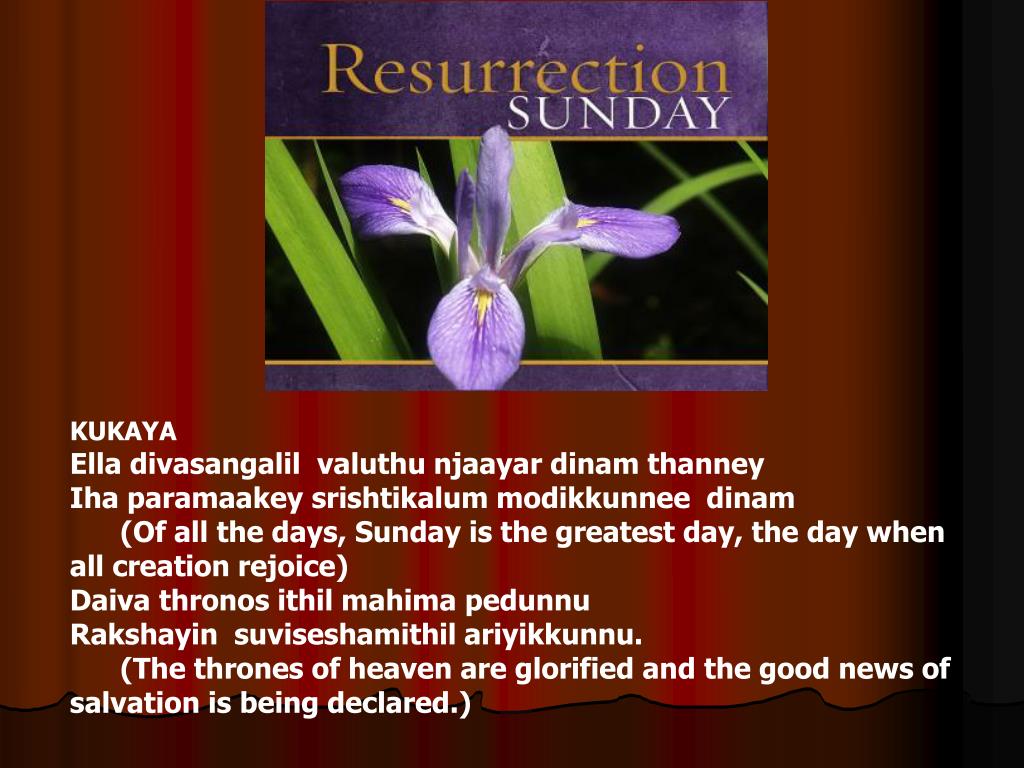 Resurrection
SUNDAY

KUKAYA
Ella divasangalil valuthu njaayar dinam thanney
Iha paramaakey srishtikalum modikkunnee dinam
(Of all the days, Sunday is the greatest day, the day when all creation rejoice)
Daiva thronos ithil mahima pedunnu
Rakshayin suviseshamithil ariyikkunnu.
(The thrones of heaven are glorified and the good news of salvation is being declared.)